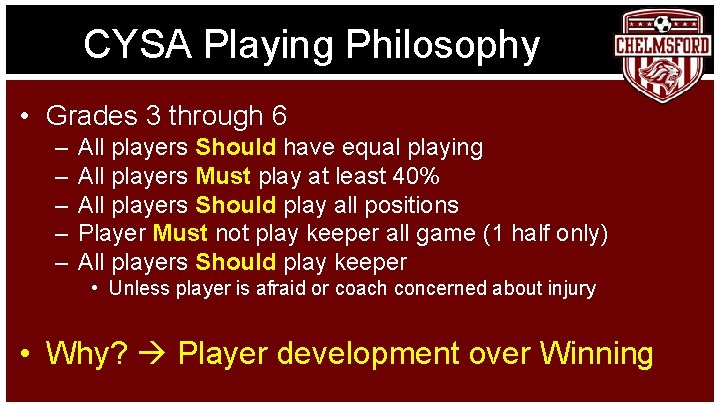 CYSA Playing Philosophy

CHELMSFORD

• Grades 3 through 6
– All players Should have equal playing
– All players Must play at least 40%
– All players Should play all positions
– Player Must not play keeper all game (1 half only)
– All players Should play keeper
• Unless player is afraid or coach concerned about injury

• Why? → Player development over Winning